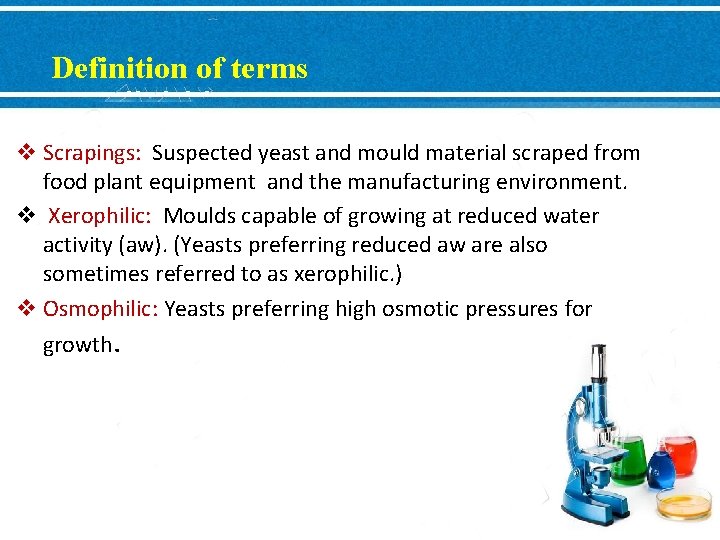 Definition of terms

❖ Scrapings: Suspected yeast and mould material scraped from food plant equipment and the manufacturing environment.

❖ Xerophilic: Moulds capable of growing at reduced water activity (aw). (Yeasts preferring reduced aw are also sometimes referred to as xerophilic.)

❖ Osmophilic: Yeasts preferring high osmotic pressures for growth.